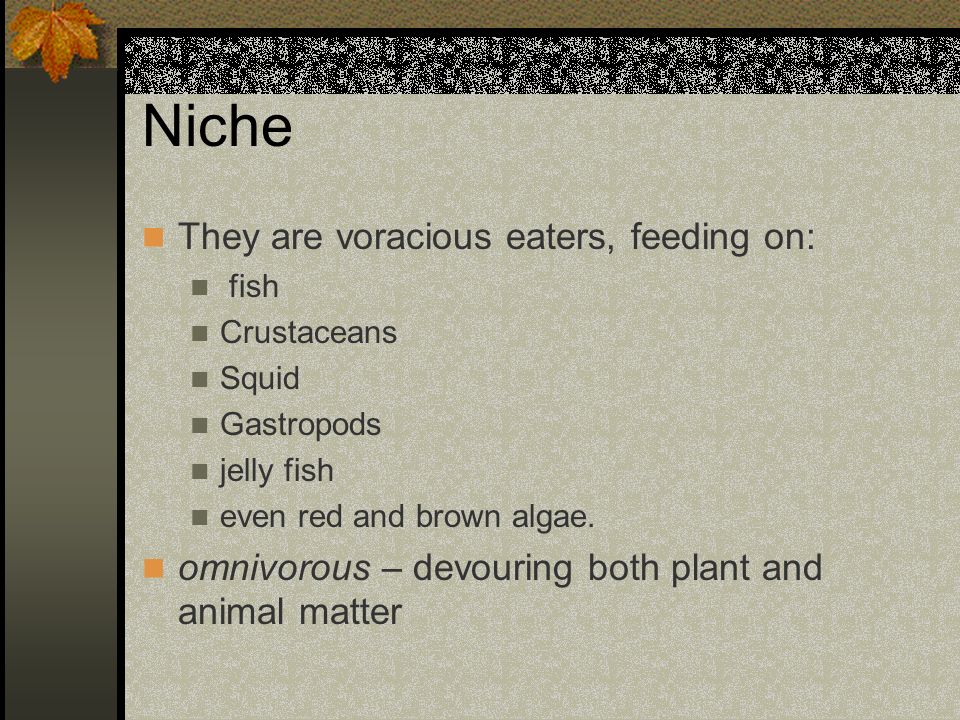 Niche

They are voracious eaters, feeding on:

fish

Crustaceans

Squid

Gastropods

jelly fish

even red and brown algae.

omnivorous – devouring both plant and animal matter